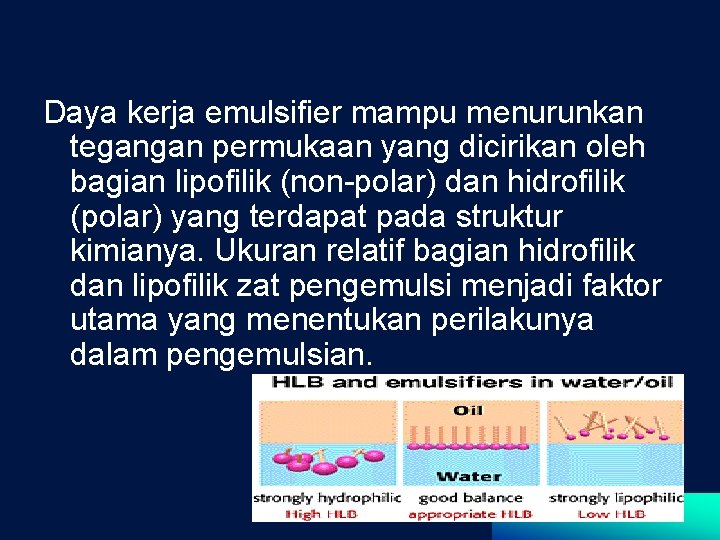 Daya kerja emulsifier mampu menurunkan tegangan permukaan yang dicirikan oleh bagian lipofilik (non-polar) dan hidrofilik (polar) yang terdapat pada struktur kimianya. Ukuran relatif bagian hidrofilik dan lipofilik zat pengemulsi menjadi faktor utama yang menentukan perilakunya dalam pengemulsian.

HLB and emulsifiers in water/oil

Oil

Water

strongly hydrophilic
High HLB

good balance
appropriate HLB

strongly lipophilic
Low HLB